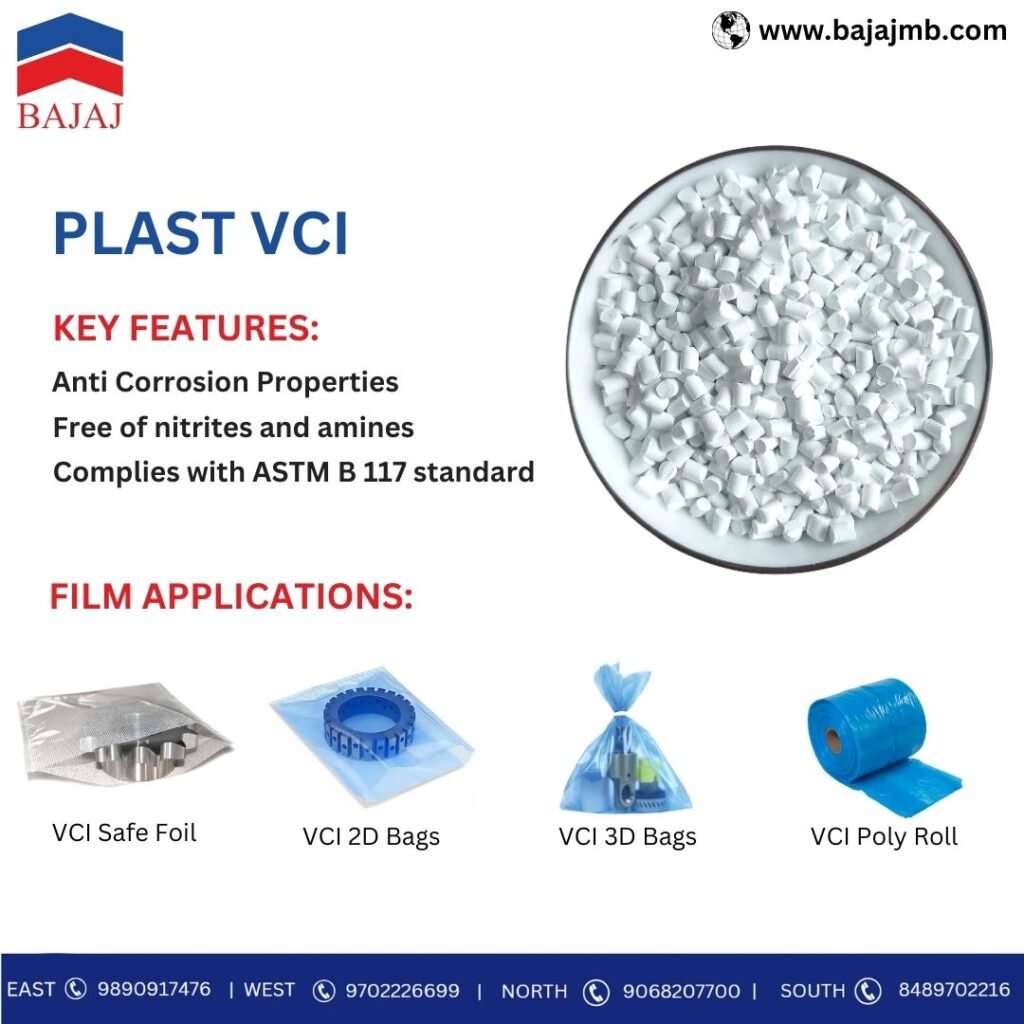 BAJAJ

www.bajajmb.com

PLAST VCI

KEY FEATURES:

Anti Corrosion Properties

Free of nitrites and amines

Complies with ASTM B 117 standard

FILM APPLICATIONS:

VCI Safe Foil

VCI 2D Bags

VCI 3D Bags

VCI Poly Roll

EAST 9890917476 | WEST 9702226699 | NORTH 9068207700 | SOUTH 8489702216